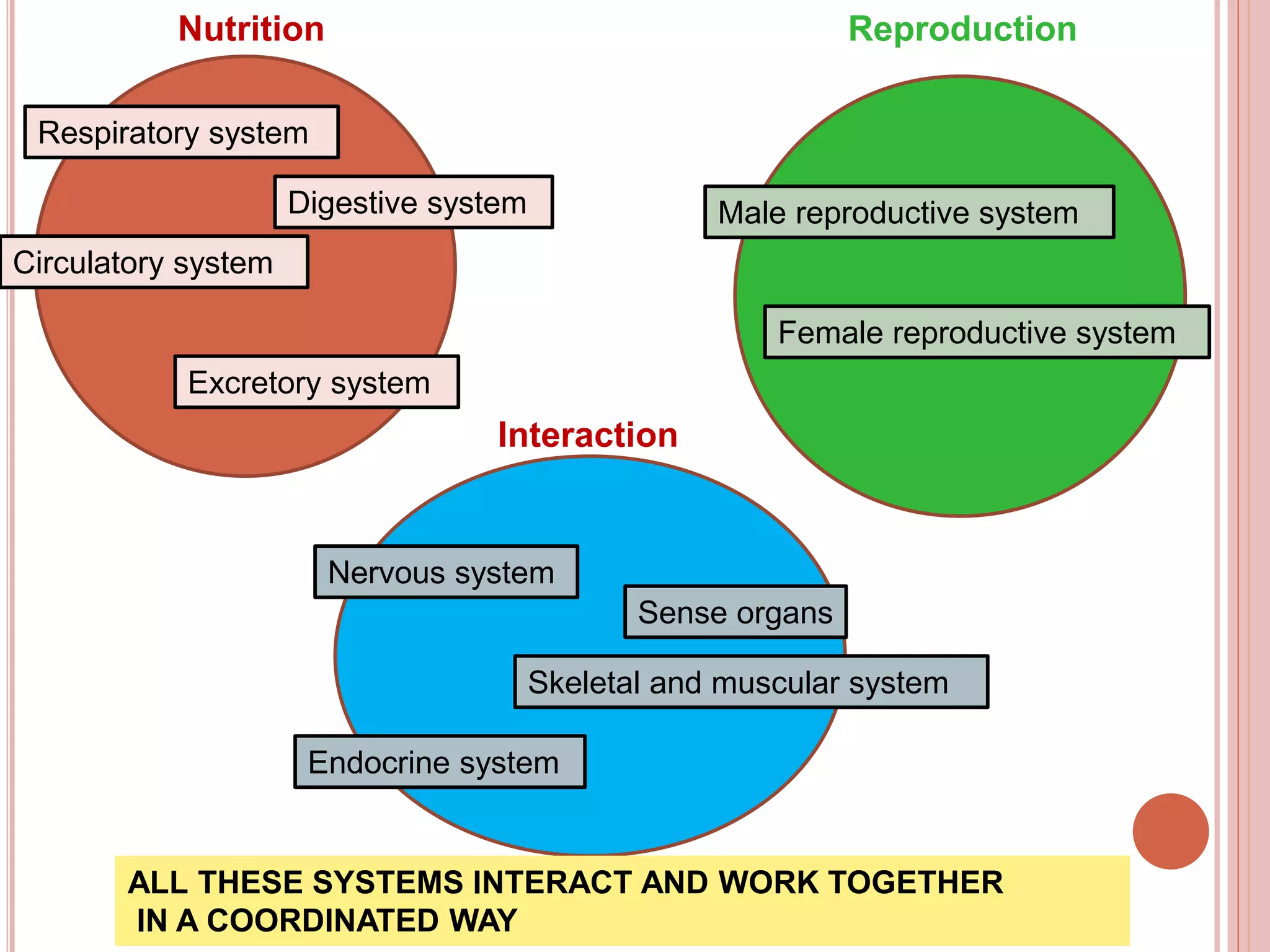 Nutrition

Respiratory system

Digestive system

Circulatory system

Excretory system

Reproduction

Male reproductive system

Female reproductive system

Interaction

Nervous system

Sense organs

Skeletal and muscular system

Endocrine system

ALL THESE SYSTEMS INTERACT AND WORK TOGETHER IN A COORDINATED WAY